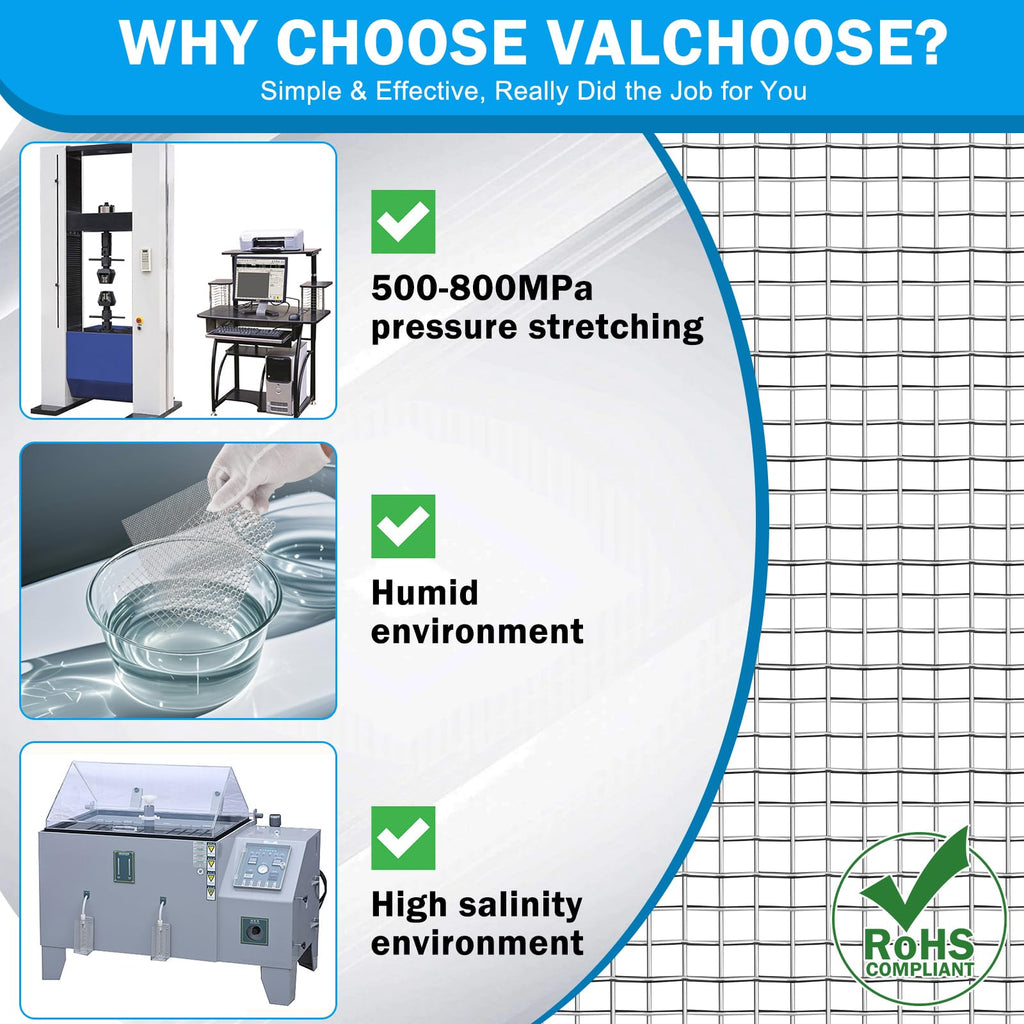 WHY CHOOSE VALCHOOSE?
Simple & Effective, Really Did the Job for You

500-800MPa pressure stretching

Humid environment

High salinity environment

RoHS COMPLIANT